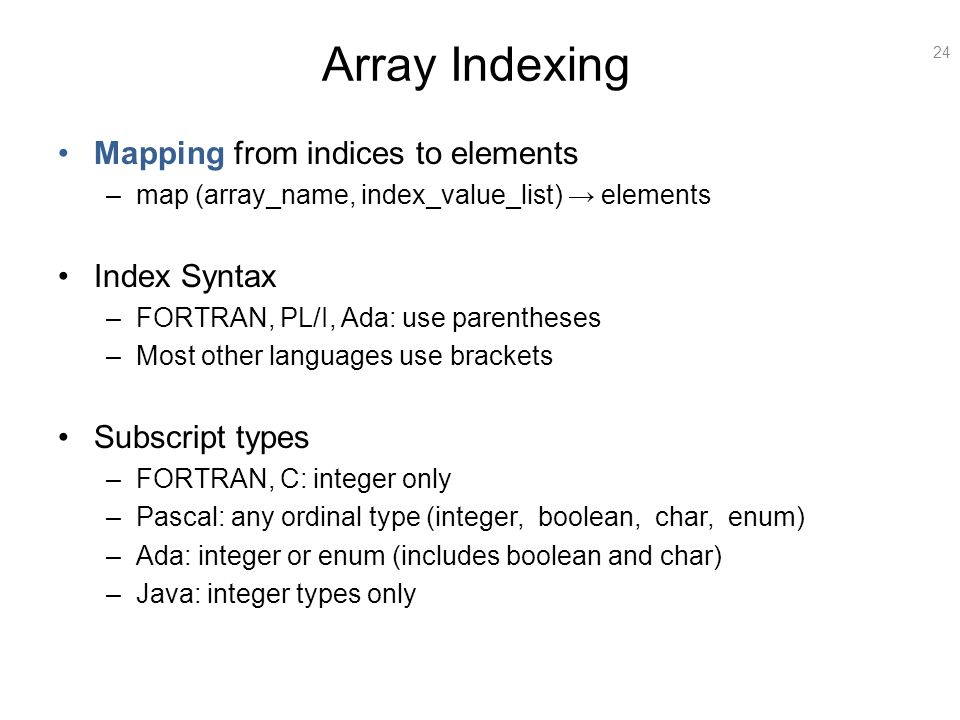 Array Indexing

24

• Mapping from indices to elements
– map (array_name, index_value_list) → elements

• Index Syntax
– FORTRAN, PL/I, Ada: use parentheses
– Most other languages use brackets

• Subscript types
– FORTRAN, C: integer only
– Pascal: any ordinal type (integer, boolean, char, enum)
– Ada: integer or enum (includes boolean and char)
– Java: integer types only